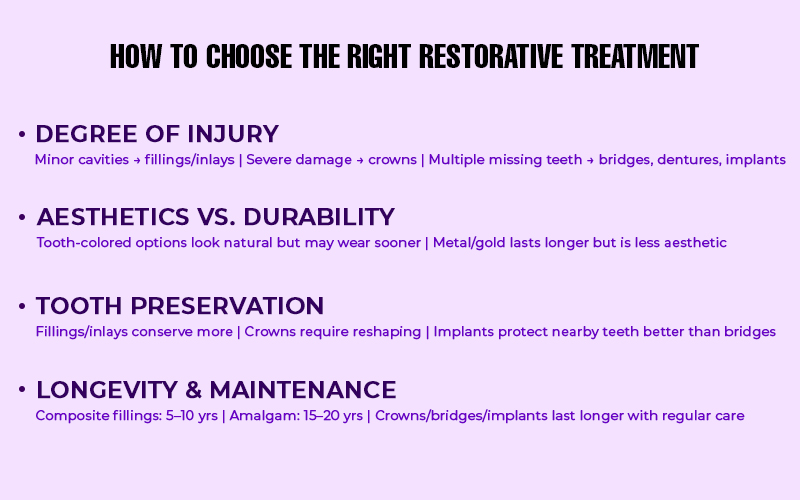 HOW TO CHOOSE THE RIGHT RESTORATIVE TREATMENT

• DEGREE OF INJURY
Minor cavities → fillings/inlays | Severe damage → crowns | Multiple missing teeth → bridges, dentures, implants

• AESTHETICS VS. DURABILITY
Tooth-colored options look natural but may wear sooner | Metal/gold lasts longer but is less aesthetic

• TOOTH PRESERVATION
Fillings/inlays conserve more | Crowns require reshaping | Implants protect nearby teeth better than bridges

• LONGEVITY & MAINTENANCE
Composite fillings: 5–10 yrs | Amalgam: 15–20 yrs | Crowns/bridges/implants last longer with regular care